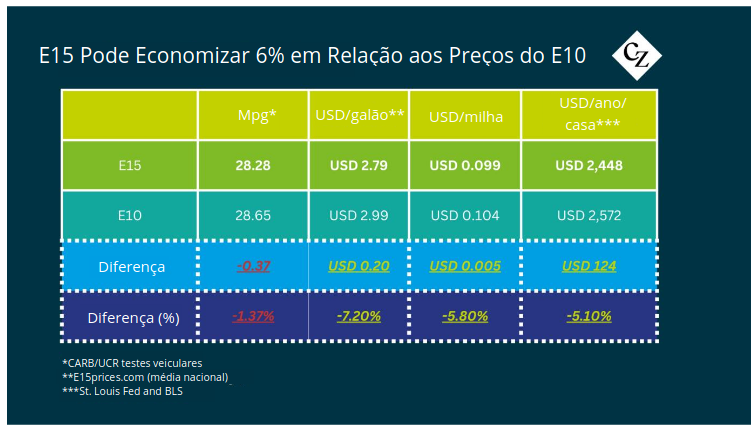 E15 Pode Economizar 6% em Relação aos Preços do E10

CZ

| | Mpg* | USD/galão** | USD/milha | USD/ano/ casa*** |
|---|---|---|---|---|
| E15 | 28.28 | USD 2.79 | USD 0.099 | USD 2,448 |
| E10 | 28.65 | USD 2.99 | USD 0.104 | USD 2,572 |
| Diferença | -0.37 | USD 0.20 | USD 0.005 | USD 124 |
| Diferença (%) | -1.37% | -7.20% | -5.80% | -5.10% |

*CARB/UCR testes veiculares
**E15prices.com (média nacional)
***St. Louis Fed and BLS